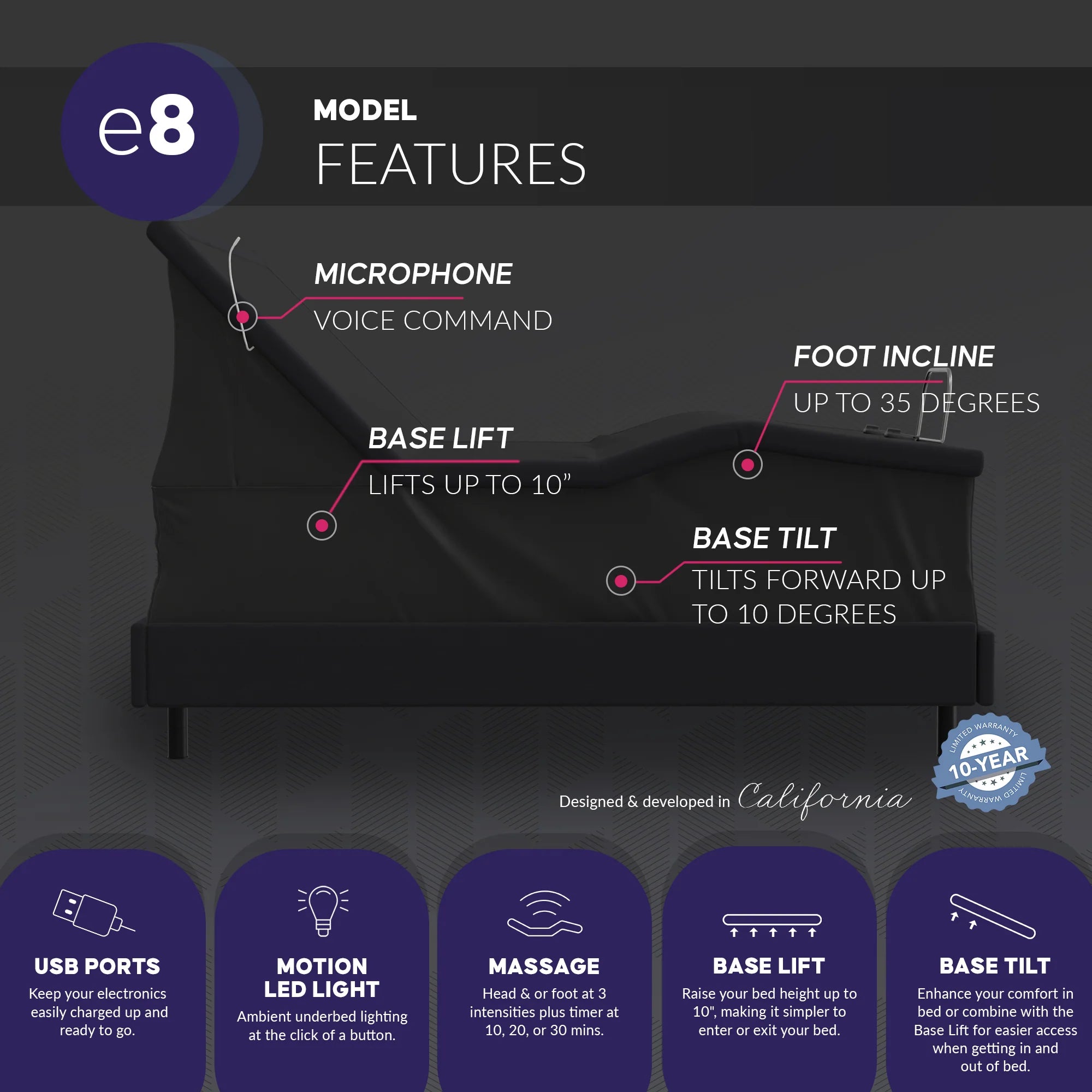 e8

MODEL
FEATURES

MICROPHONE
VOICE COMMAND

FOOT INCLINE
UP TO 35 DEGREES

BASE LIFT
LIFTS UP TO 10”

BASE TILT
TILTS FORWARD UP TO 10 DEGREES

LIMITED WARRANTY
10-YEAR
LIMITED WARRANTY

Designed & developed in California

USB PORTS
Keep your electronics easily charged up and ready to go.

MOTION LED LIGHT
Ambient underbed lighting at the click of a button.

MASSAGE
Head & or foot at 3 intensities plus timer at 10, 20, or 30 mins.

BASE LIFT
Raise your bed height up to 10", making it simpler to enter or exit your bed.

BASE TILT
Enhance your comfort in bed or combine with the Base Lift for easier access when getting in and out of bed.